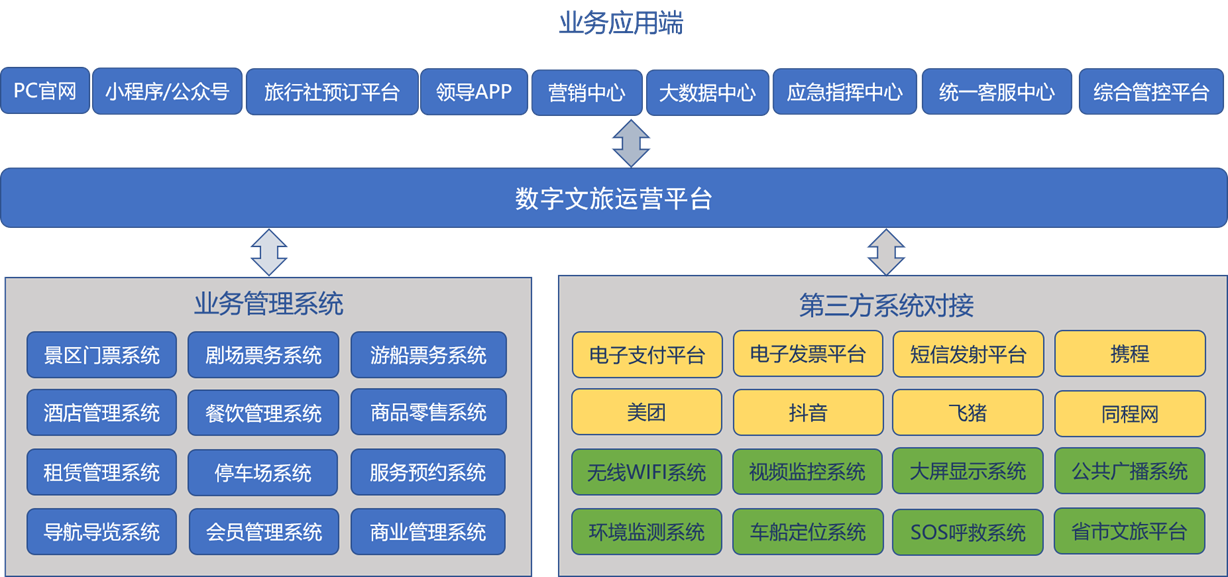 业务应用端

PC官网
小程序/公众号
旅行社预订平台
领导APP
营销中心
大数据中心
应急指挥中心
统一客服中心
综合管控平台

数字文旅运营平台

业务管理系统

景区门票系统
剧场票务系统
游船票务系统
酒店管理系统
餐饮管理系统
商品零售系统
租赁管理系统
停车场系统
服务预约系统
导航导览系统
会员管理系统
商业管理系统

第三方系统对接

电子支付平台
电子发票平台
短信发射平台
携程
美团
抖音
飞猪
同程网
无线WIFI系统
视频监控系统
大屏显示系统
公共广播系统
环境监测系统
车船定位系统
SOS呼救系统
省市文旅平台